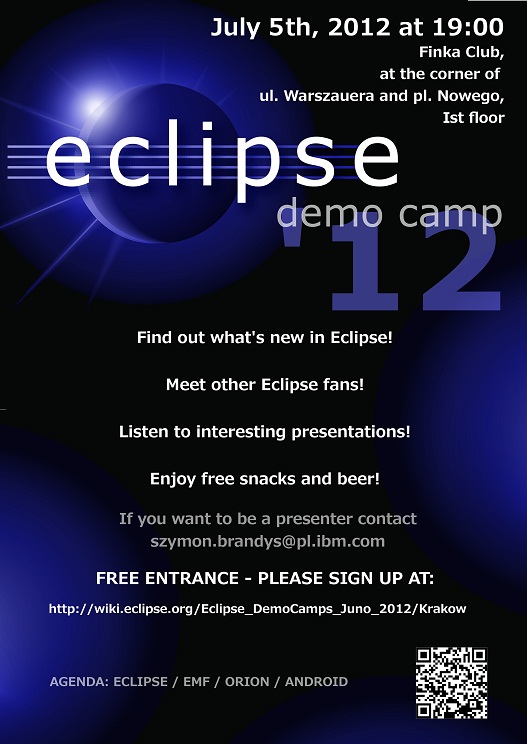 July 5th, 2012 at 19:00
Finka Club,
at the corner of
ul. Warszauera and pl. Nowego,
Ist floor

eclipse
demo camp
'12

Find out what's new in Eclipse!

Meet other Eclipse fans!

Listen to interesting presentations!

Enjoy free snacks and beer!

If you want to be a presenter contact
szymon.brandys@pl.ibm.com

FREE ENTRANCE - PLEASE SIGN UP AT:

http://wiki.eclipse.org/Eclipse_DemoCamps_Juno_2012/Krakow

AGENDA: ECLIPSE / EMF / ORION / ANDROID